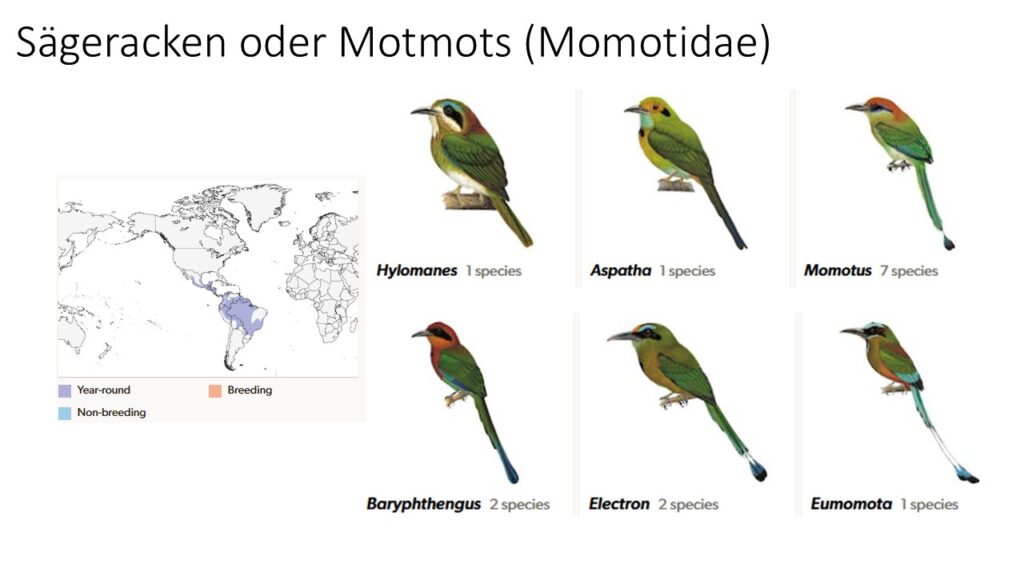 Sägeracken oder Motmots (Momotidae)

Year-round
Breeding
Non-breeding

Hylomanes 1 species
Aspatha 1 species
Momotus 7 species
Baryphthengus 2 species
Electron 2 species
Eumomota 1 species